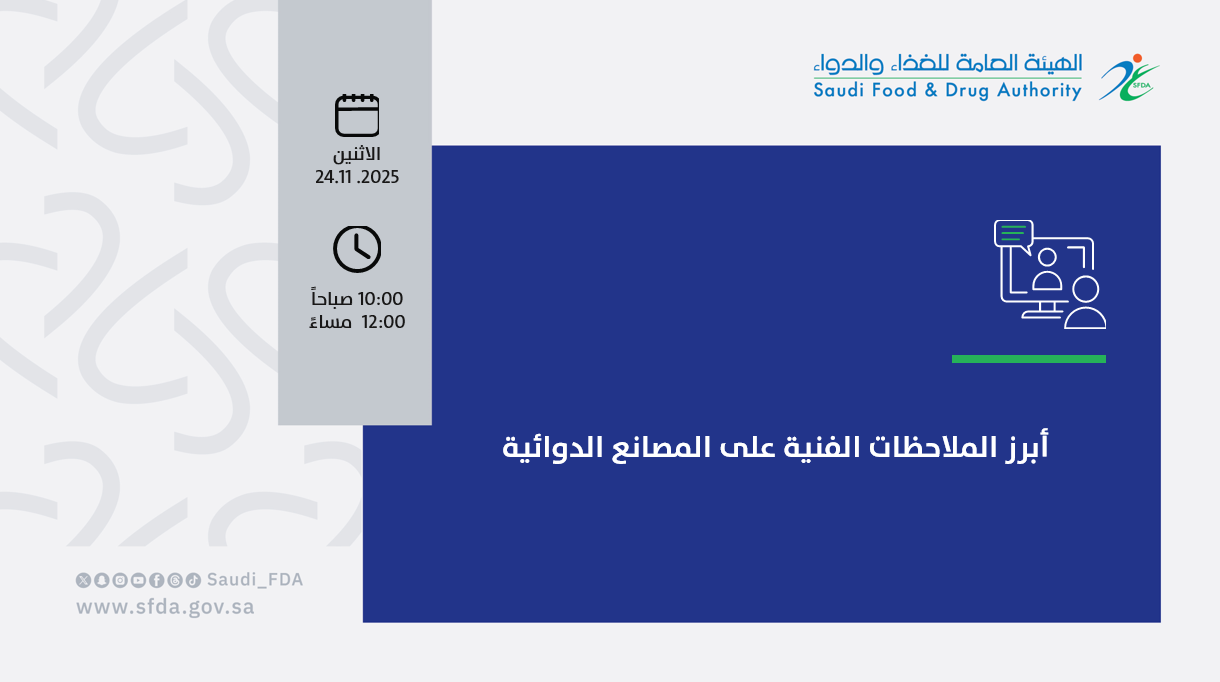 الهيئة العامة للغذاء والدواء
Saudi Food & Drug Authority
SFDA

الاثنين
24.11 .2025

10:00 صباحاً
12:00 مساءً

أبرز الملاحظات الفنية على المصانع الدوائية

Saudi_FDA
www.sfda.gov.sa